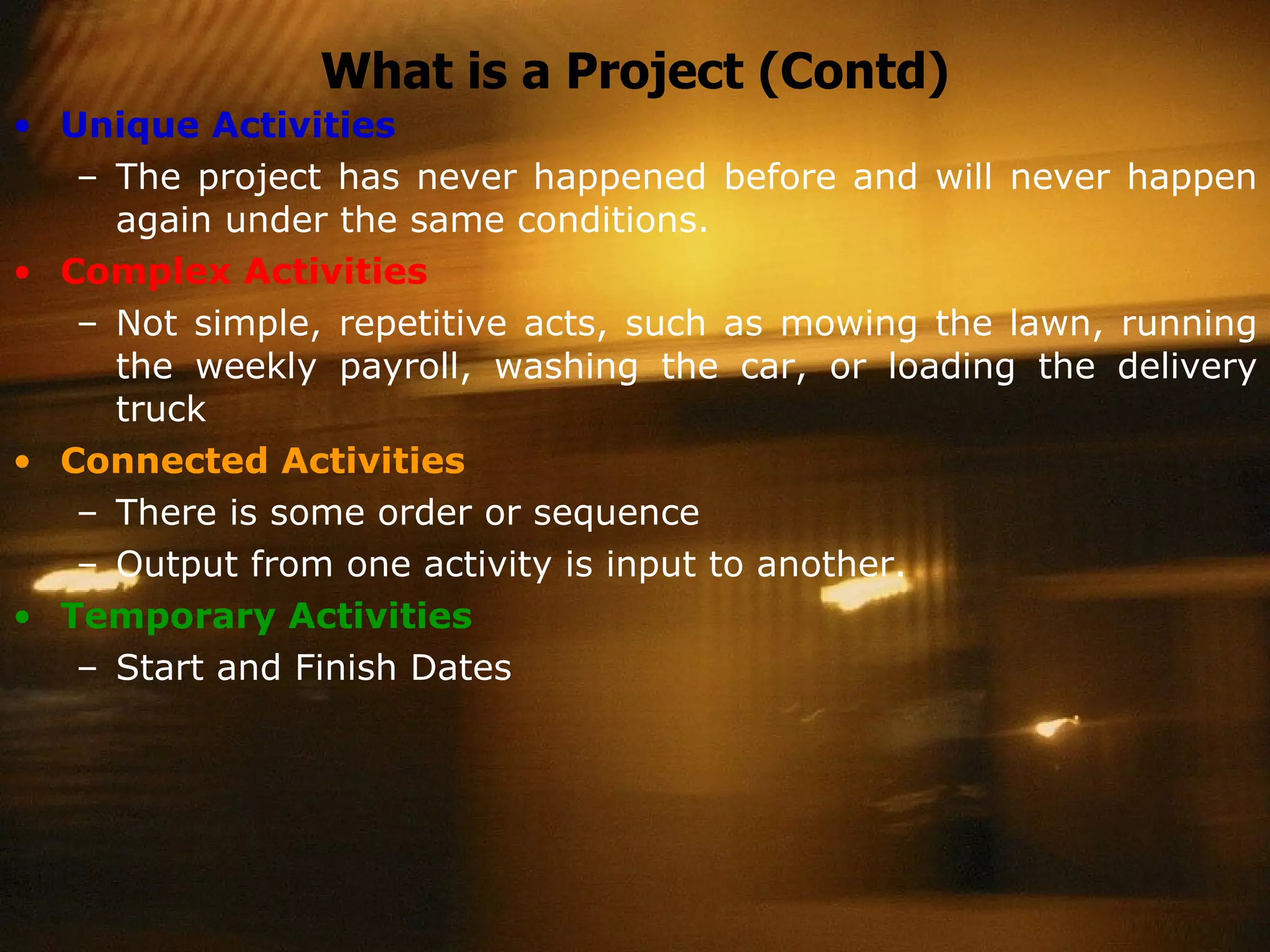 What is a Project (Contd)

• Unique Activities
  – The project has never happened before and will never happen again under the same conditions.
• Complex Activities
  – Not simple, repetitive acts, such as mowing the lawn, running the weekly payroll, washing the car, or loading the delivery truck
• Connected Activities
  – There is some order or sequence
  – Output from one activity is input to another.
• Temporary Activities
  – Start and Finish Dates